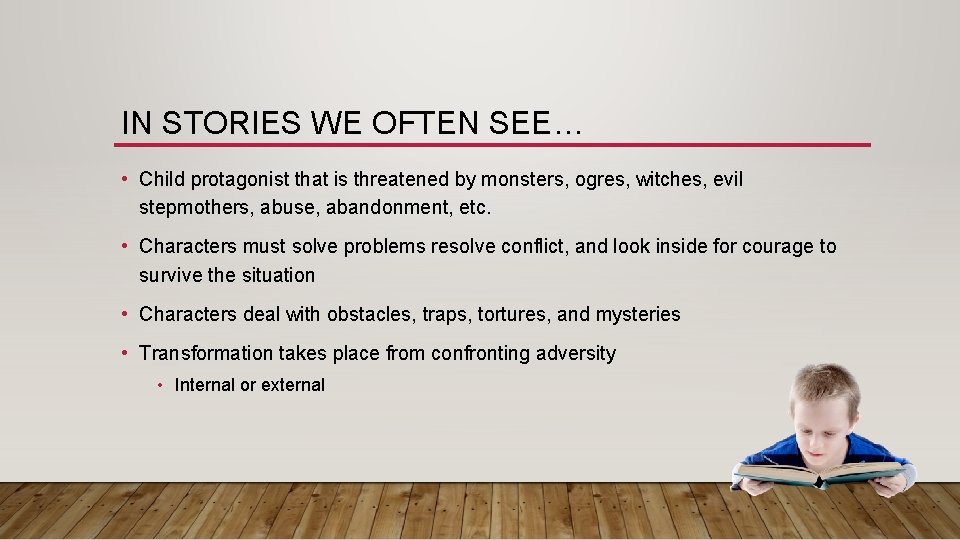 IN STORIES WE OFTEN SEE…

• Child protagonist that is threatened by monsters, ogres, witches, evil stepmothers, abuse, abandonment, etc.

• Characters must solve problems resolve conflict, and look inside for courage to survive the situation

• Characters deal with obstacles, traps, tortures, and mysteries

• Transformation takes place from confronting adversity

• Internal or external